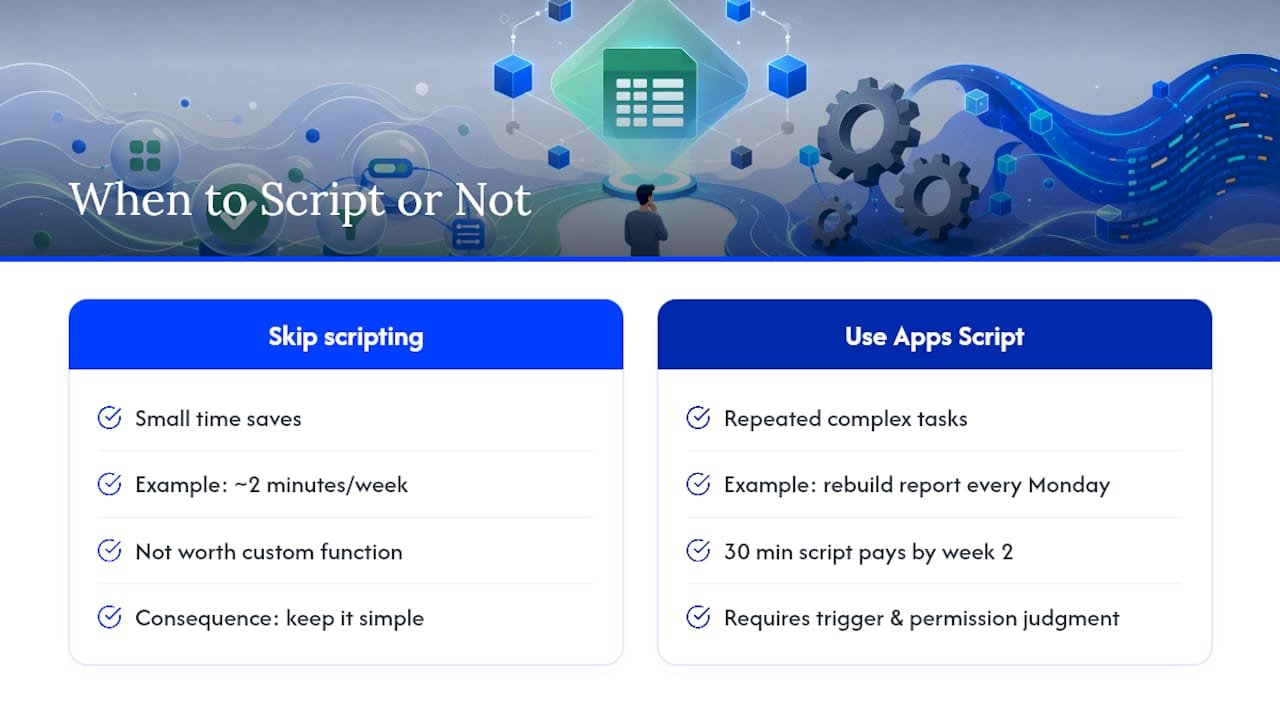 When to Script or Not

Skip scripting

Small time saves

Example: ~2 minutes/week

Not worth custom function

Consequence: keep it simple

Use Apps Script

Repeated complex tasks

Example: rebuild report every Monday

30 min script pays by week 2

Requires trigger & permission judgment